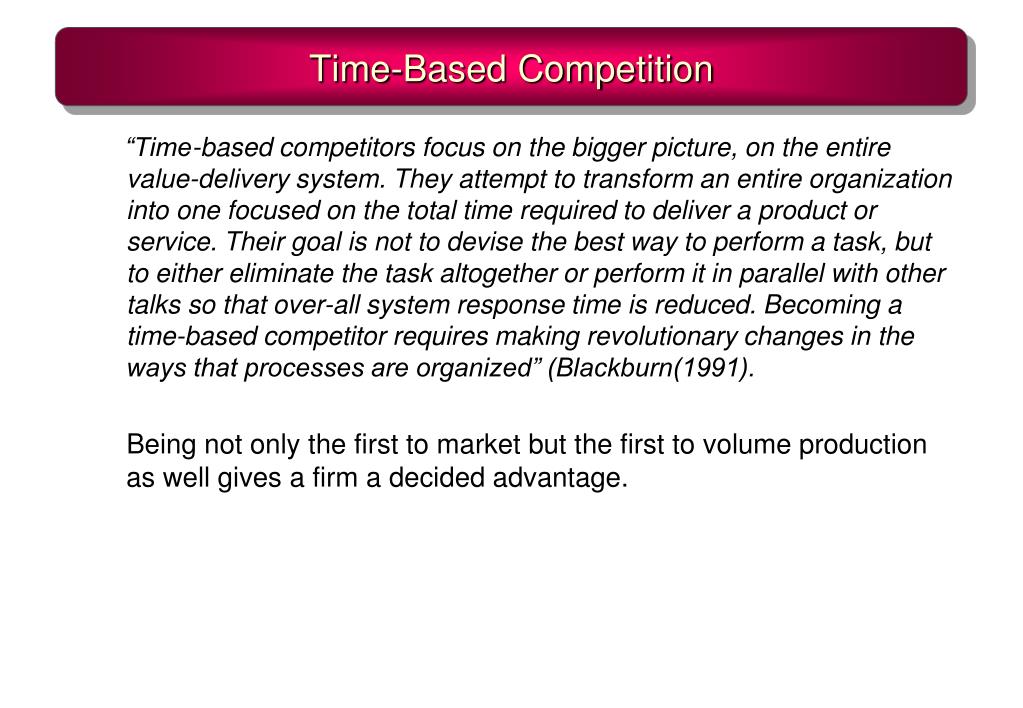 Time-Based Competition

“Time-based competitors focus on the bigger picture, on the entire value-delivery system. They attempt to transform an entire organization into one focused on the total time required to deliver a product or service. Their goal is not to devise the best way to perform a task, but to either eliminate the task altogether or perform it in parallel with other talks so that over-all system response time is reduced. Becoming a time-based competitor requires making revolutionary changes in the ways that processes are organized” (Blackburn(1991).

Being not only the first to market but the first to volume production as well gives a firm a decided advantage.